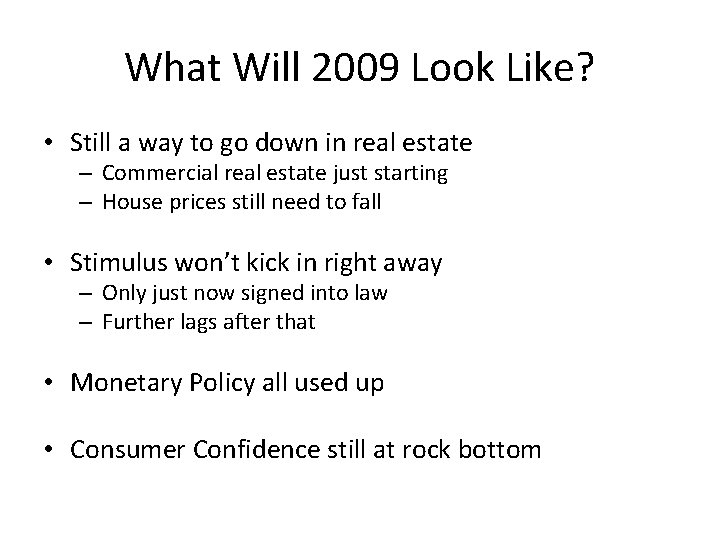 What Will 2009 Look Like?

• Still a way to go down in real estate
– Commercial real estate just starting
– House prices still need to fall

• Stimulus won't kick in right away
– Only just now signed into law
– Further lags after that

• Monetary Policy all used up

• Consumer Confidence still at rock bottom